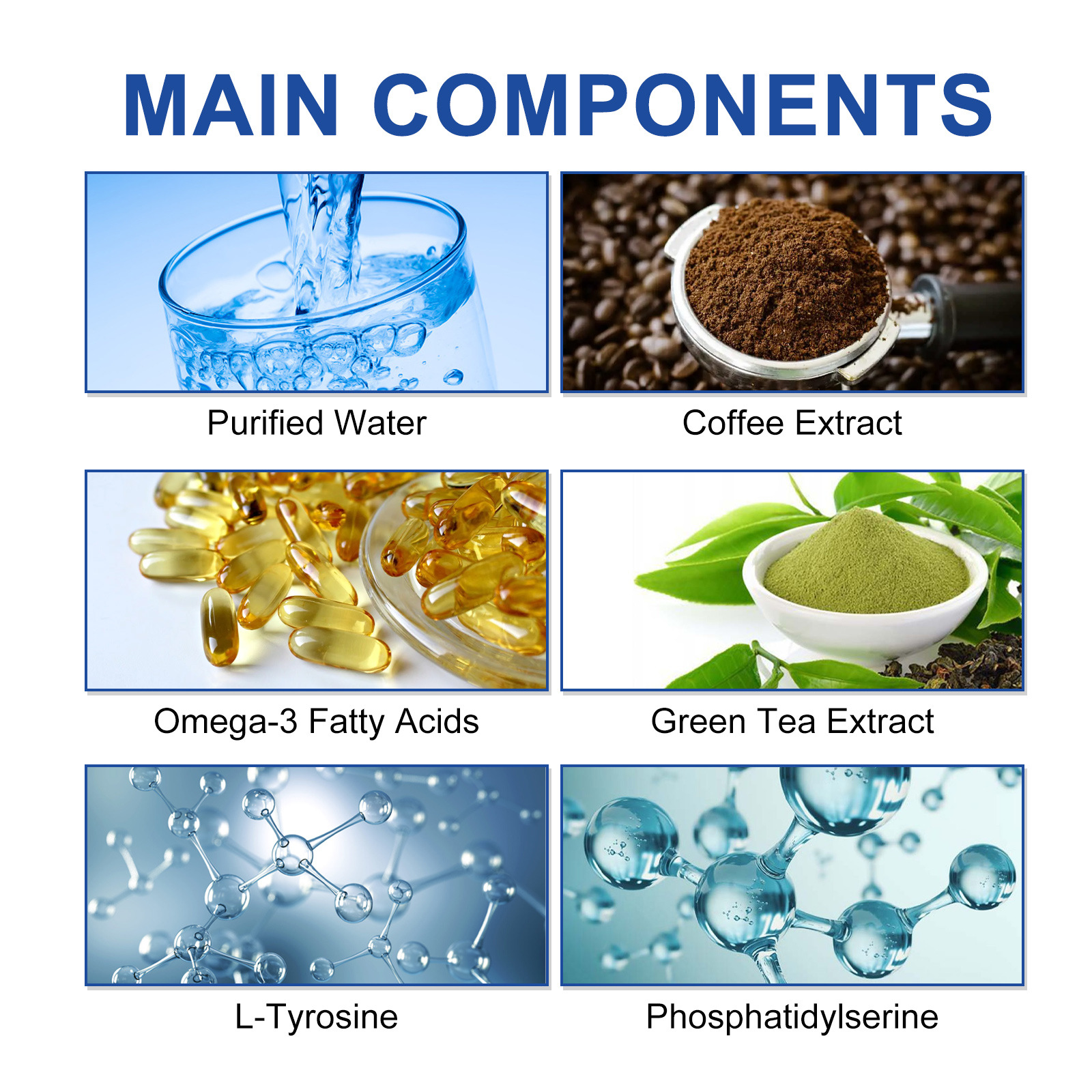 MAIN COMPONENTS

Purified Water

Coffee Extract

Omega-3 Fatty Acids

Green Tea Extract

L-Tyrosine

Phosphatidylserine